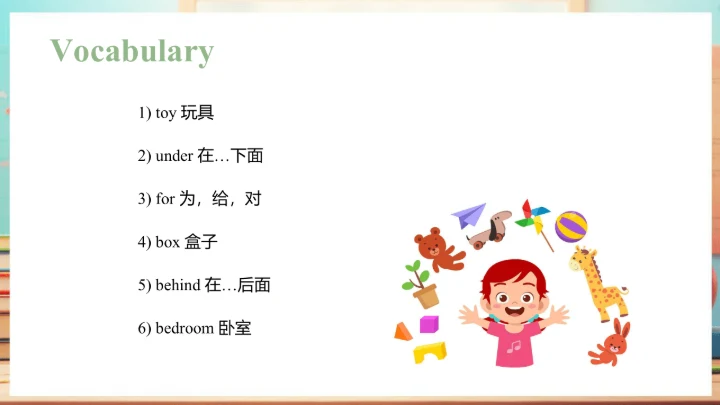 Vocabulary

1) toy 玩具

2) under 在…下面

3) for 为，给，对

4) box 盒子

5) behind 在…后面

6) bedroom 卧室